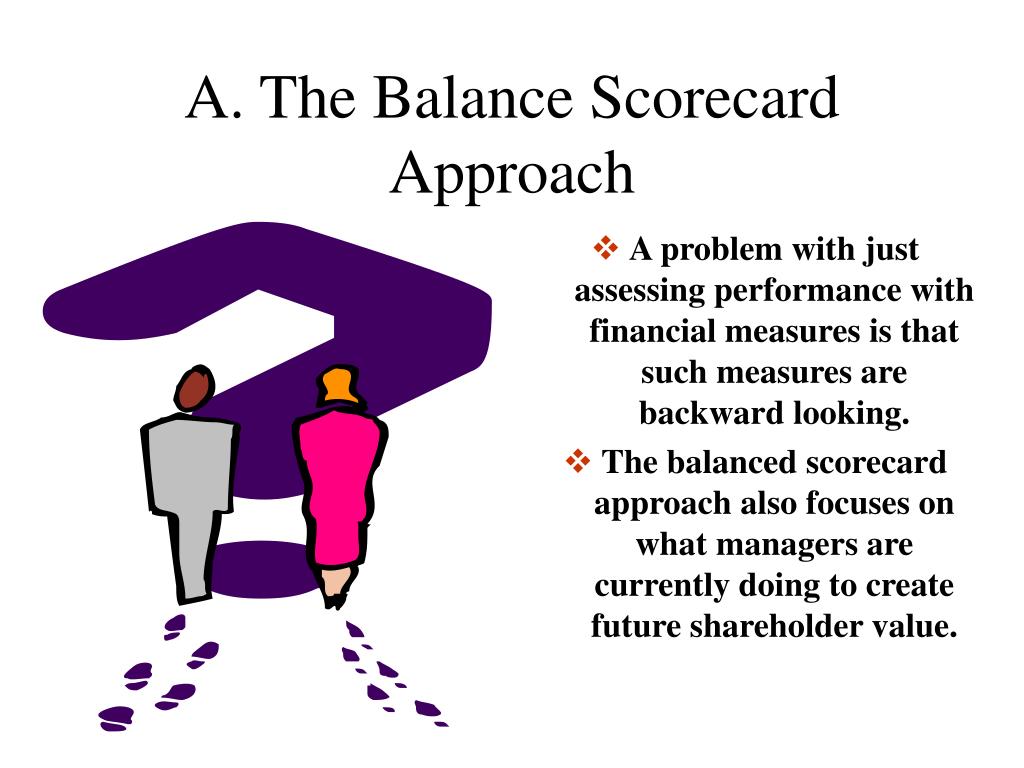 A. The Balance Scorecard Approach

❖ A problem with just assessing performance with financial measures is that such measures are backward looking.

❖ The balanced scorecard approach also focuses on what managers are currently doing to create future shareholder value.